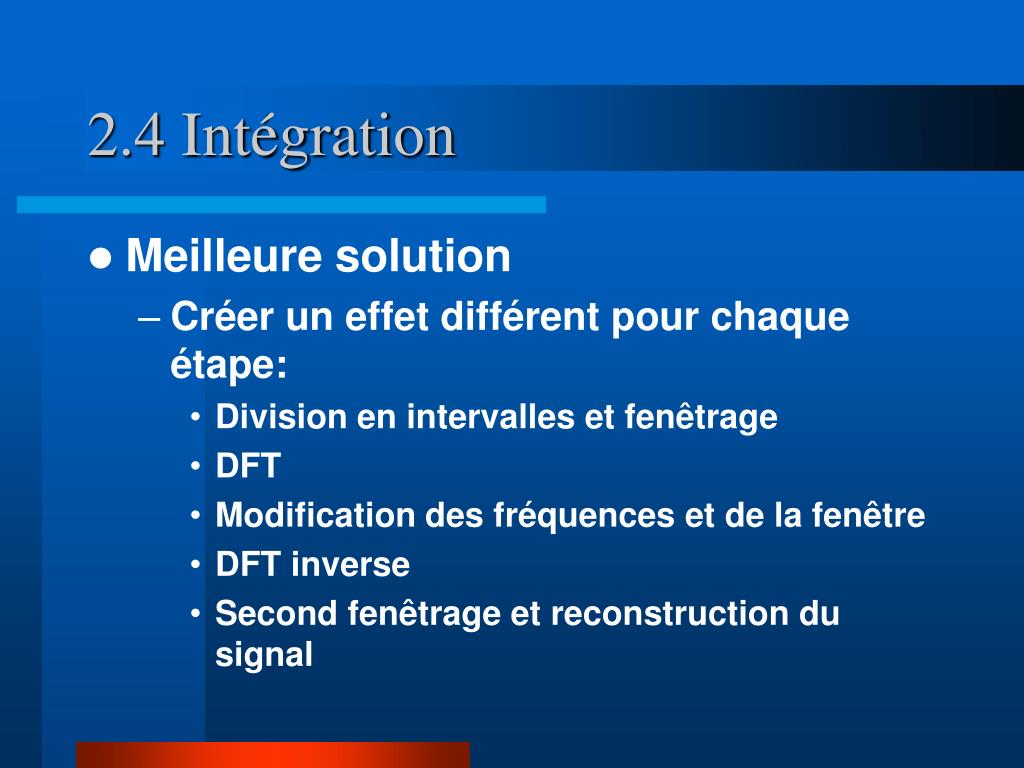 2.4 Intégration

● Meilleure solution

– Créer un effet différent pour chaque étape:

• Division en intervalles et fenêtrage
• DFT
• Modification des fréquences et de la fenêtre
• DFT inverse
• Second fenêtrage et reconstruction du signal